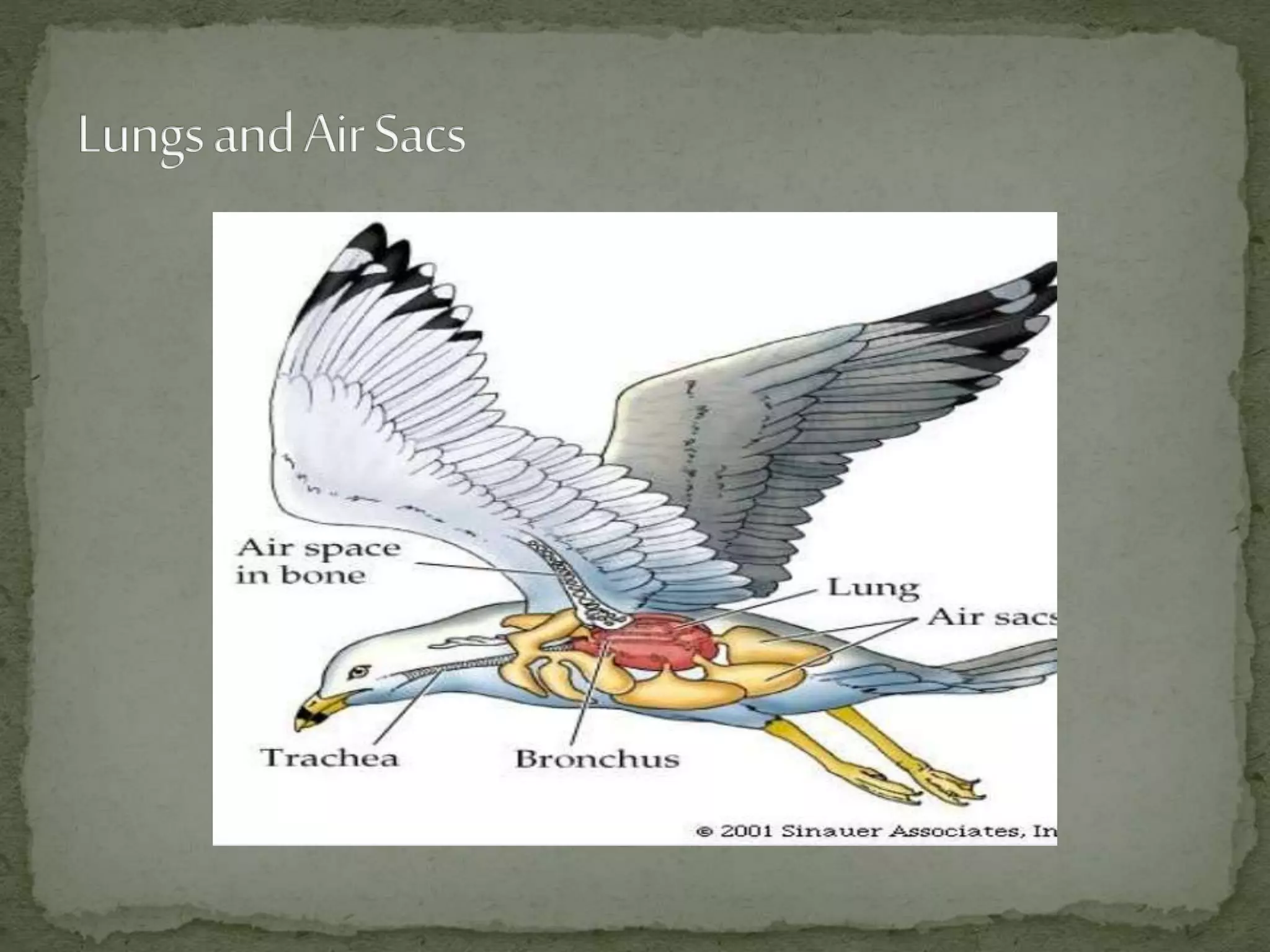 Lungs and Air Sacs

Air space in bone

Lung

Air sacs

Trachea

Bronchus

© 2001 Sinauer Associates, In